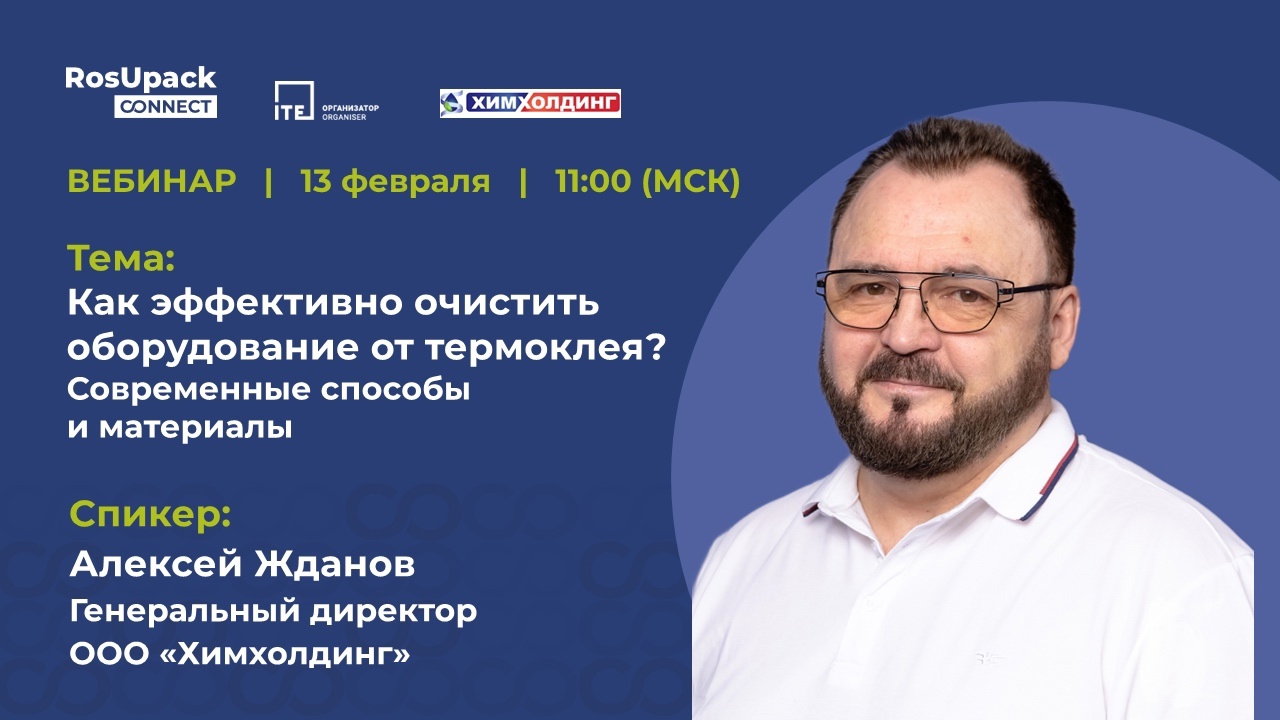 RosUpack CONNECT

ITE ОРГАНИЗАТОР ORGANISER

ХИМХОЛДИНГ

ВЕБИНАР | 13 февраля | 11:00 (МСК)

Тема:
Как эффективно очистить оборудование от термоклея? Современные способы и материалы

Спикер:
Алексей Жданов
Генеральный директор
ООО «Химхолдинг»